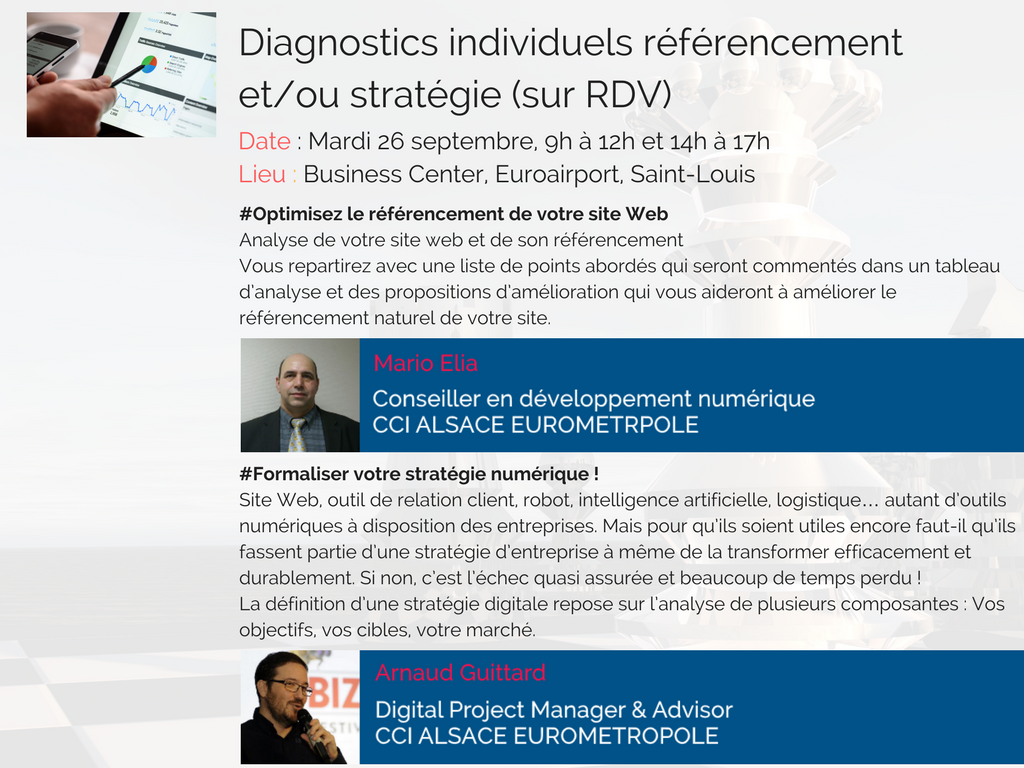 Diagnostics individuels référencement et/ou stratégie (sur RDV)

Date : Mardi 26 septembre, 9h à 12h et 14h à 17h
Lieu : Business Center, Euroairport, Saint-Louis

#Optimisez le référencement de votre site Web
Analyse de votre site web et de son référencement
Vous repartirez avec une liste de points abordés qui seront commentés dans un tableau d'analyse et des propositions d'amélioration qui vous aideront à améliorer le référencement naturel de votre site.

Mario Elia
Conseiller en développement numérique
CCI ALSACE EUROMETRPOLE

#Formaliser votre stratégie numérique !
Site Web, outil de relation client, robot, intelligence artificielle, logistique… autant d'outils numériques à disposition des entreprises. Mais pour qu'ils soient utiles encore faut-il qu'ils fassent partie d'une stratégie d'entreprise à même de la transformer efficacement et durablement. Si non, c'est l'échec quasi assurée et beaucoup de temps perdu !
La définition d'une stratégie digitale repose sur l'analyse de plusieurs composantes : Vos objectifs, vos cibles, votre marché.

BIZ

Arnaud Guittard
Digital Project Manager & Advisor
CCI ALSACE EUROMETROPOLE